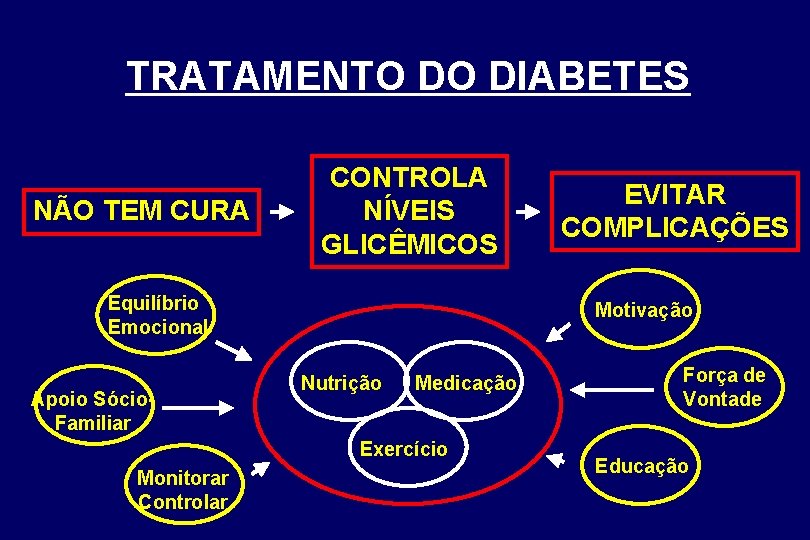 TRATAMENTO DO DIABETES

NÃO TEM CURA

CONTROLA NÍVEIS GLICÊMICOS

EVITAR COMPLICAÇÕES

Equilíbrio Emocional

Apoio Sócio-Familiar

Monitorar Controlar

Nutrição

Medicação

Exercício

Motivação

Força de Vontade

Educação